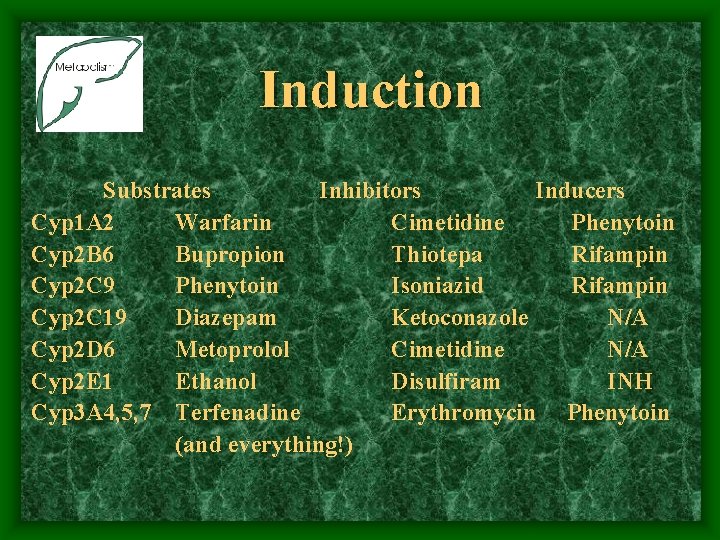 Metabolism

Induction

| | Substrates | Inhibitors | Inducers |
|---|---|---|---|
| Cyp1A2 | Warfarin | Cimetidine | Phenytoin |
| Cyp2B6 | Bupropion | Thiotepa | Rifampin |
| Cyp2C9 | Phenytoin | Isoniazid | Rifampin |
| Cyp2C19 | Diazepam | Ketoconazole | N/A |
| Cyp2D6 | Metoprolol | Cimetidine | N/A |
| Cyp2E1 | Ethanol | Disulfiram | INH |
| Cyp3A4,5,7 | Terfenadine (and everything!) | Erythromycin | Phenytoin |